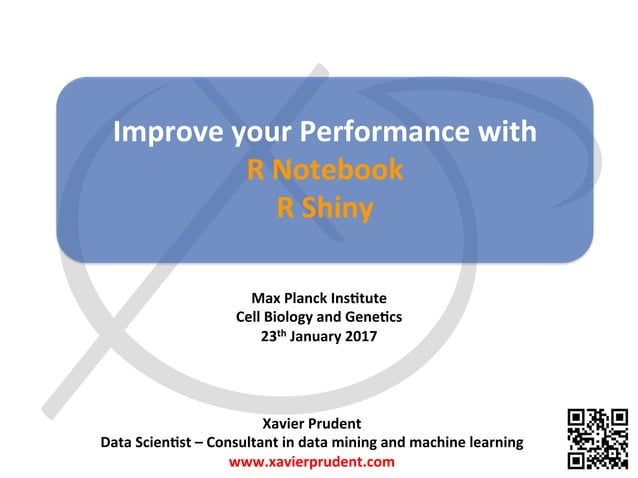 Improve your Performance with
R Notebook
R Shiny

Max Planck Institute
Cell Biology and Genetics
23th January 2017

Xavier Prudent
Data Scientist – Consultant in data mining and machine learning
www.xavierprudent.com